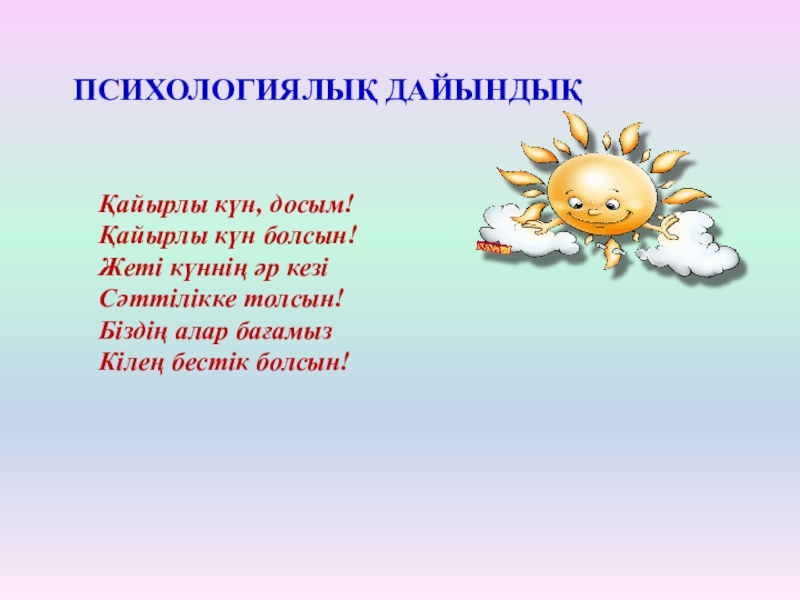 ПСИХОЛОГИЯЛЫҚ ДАЙЫНДЫҚ

Қайырлы күн, досым!
Қайырлы күн болсын!
Жеті күннің әр кезі
Сәттілікке толсын!
Біздің алар бағамыз
Кілең бестік болсын!